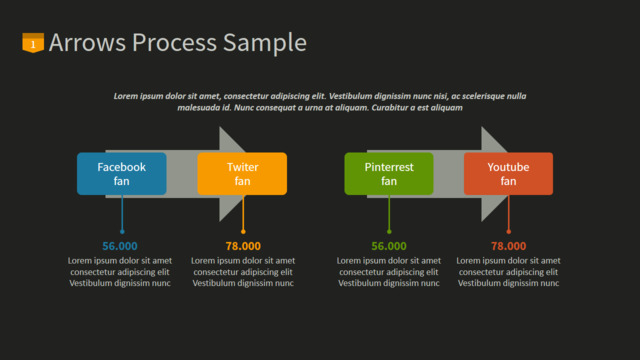 1 Arrows Process Sample

Lorem ipsum dolor sit amet, consectetur adipiscing elit. Vestibulum dignissim nunc nisi, ac scelerisque nulla malesuada id. Nunc consequat a urna at aliquam. Curabitur a est aliquam

Facebook fan

Twiter fan

Pinterrest fan

Youtube fan

56.000
Lorem ipsum dolor sit amet consectetur adipiscing elit Vestibulum dignissim nunc

78.000
Lorem ipsum dolor sit amet consectetur adipiscing elit Vestibulum dignissim nunc

56.000
Lorem ipsum dolor sit amet consectetur adipiscing elit Vestibulum dignissim nunc

78.000
Lorem ipsum dolor sit amet consectetur adipiscing elit Vestibulum dignissim nunc